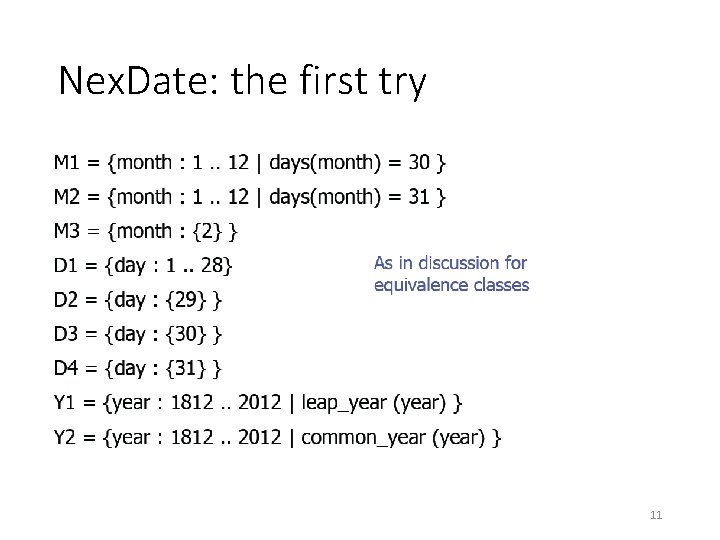 NexDate: the first try

M1 = {month : 1 .. 12 | days(month) = 30 }

M2 = {month : 1 .. 12 | days(month) = 31 }

M3 = {month : {2} }

D1 = {day : 1 .. 28}

D2 = {day : {29} }

D3 = {day : {30} }

D4 = {day : {31} }

Y1 = {year : 1812 .. 2012 | leap_year (year) }

Y2 = {year : 1812 .. 2012 | common_year (year) }

As in discussion for equivalence classes

11